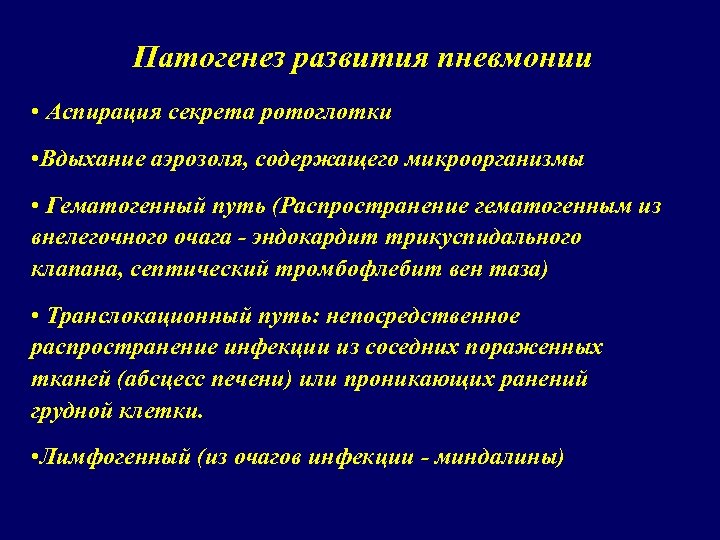 Патогенез развития пневмонии

• Аспирация секрета ротоглотки

•Вдыхание аэрозоля, содержащего микроорганизмы

• Гематогенный путь (Распространение гематогенным из внелегочного очага - эндокардит трикуспидального клапана, септический тромбофлебит вен таза)

• Транслокационный путь: непосредственное распространение инфекции из соседних пораженных тканей (абсцесс печени) или проникающих ранений грудной клетки.

•Лимфогенный (из очагов инфекции - миндалины)